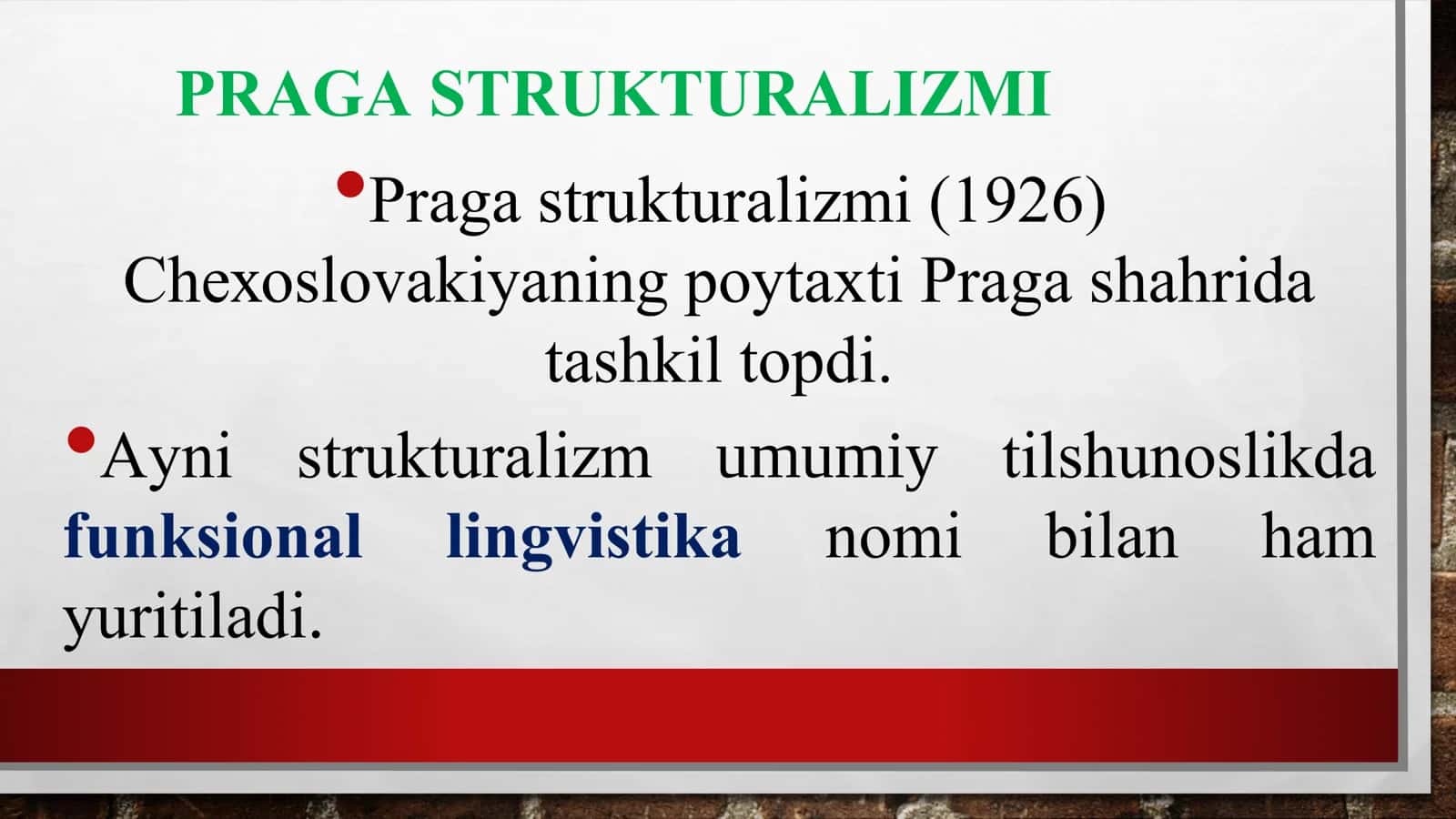 PRAGA STRUKTURALIZMI

• Praga strukturalizmi (1926) Chexoslovakiyaning poytaxti Praga shahrida tashkil topdi.

• Ayni strukturalizm umumiy tilshunoslikda funksional lingvistika nomi bilan ham yuritiladi.